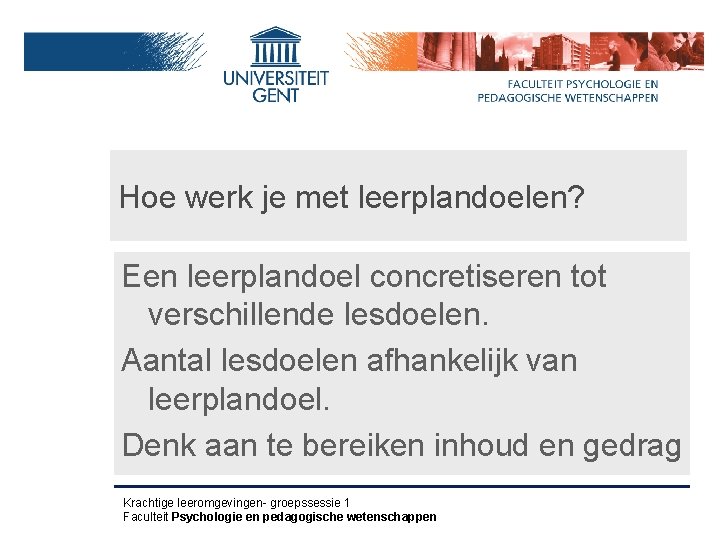 UNIVERSITEIT GENT

FACULTEIT PSYCHOLOGIE EN PEDAGOGISCHE WETENSCHAPPEN

Hoe werk je met leerplandoelen?

Een leerplandoel concretiseren tot verschillende lesdoelen.

Aantal lesdoelen afhankelijk van leerplandoel.

Denk aan te bereiken inhoud en gedrag

Krachtige leeromgevingen- groepssessie 1
Faculteit Psychologie en pedagogische wetenschappen